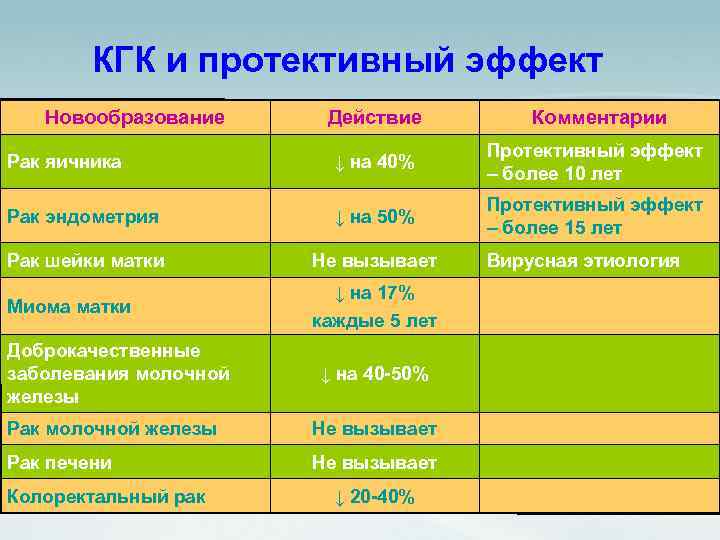 КГК и протективный эффект

| Новообразование | Действие | Комментарии |
|---|---|---|
| Рак яичника | ↓ на 40% | Протективный эффект – более 10 лет |
| Рак эндометрия | ↓ на 50% | Протективный эффект – более 15 лет |
| Рак шейки матки | Не вызывает | Вирусная этиология |
| Миома матки | ↓ на 17% каждые 5 лет | |
| Доброкачественные заболевания молочной железы | ↓ на 40-50% | |
| Рак молочной железы | Не вызывает | |
| Рак печени | Не вызывает | |
| Колоректальный рак | ↓ 20-40% | |